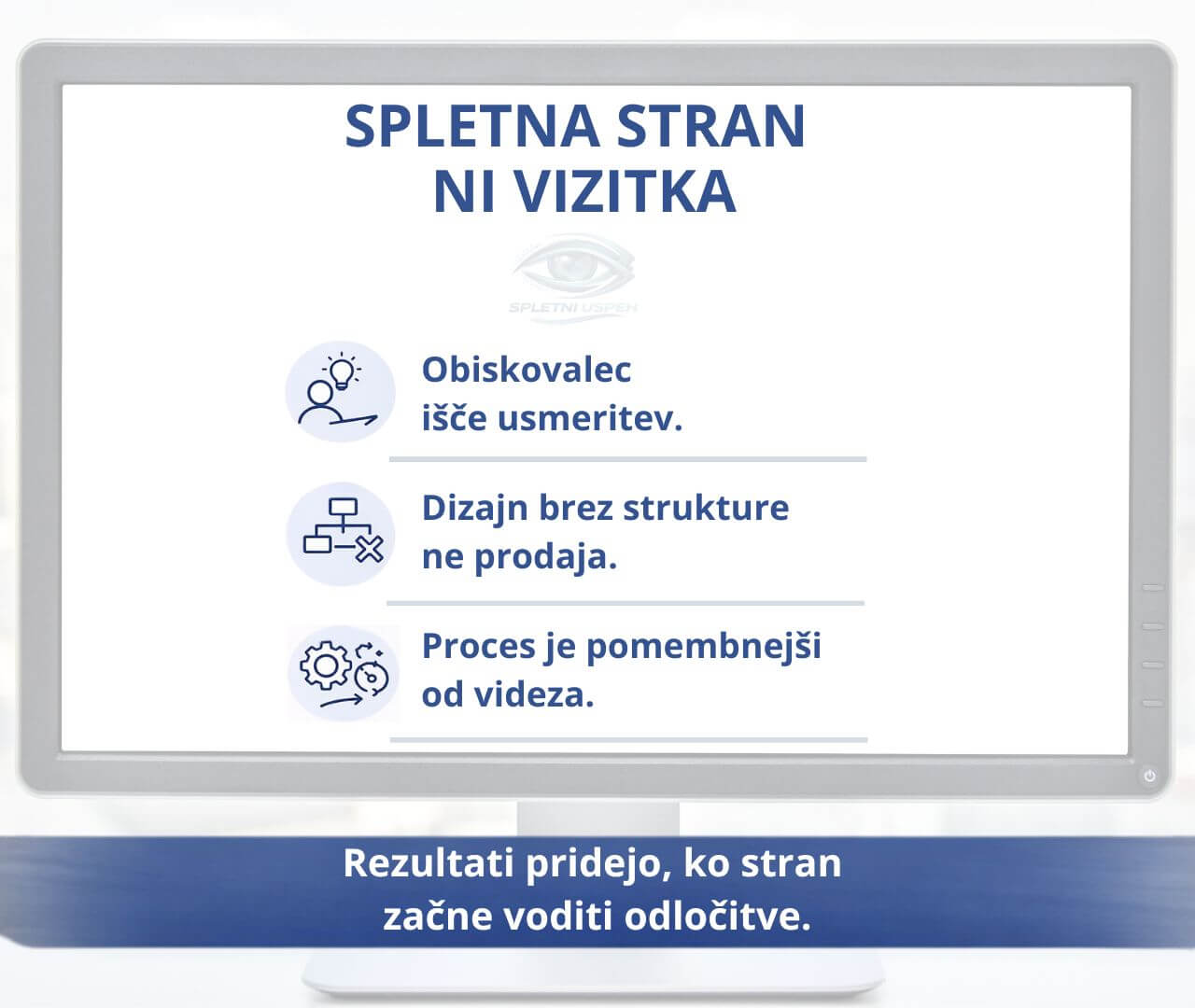 SPLETNA STRAN NI VIZITKA

SPLETNI USPEH

Obiskovalec išče usmeritev.

Dizajn brez strukture ne prodaja.

Proces je pomembnejši od videza.

Rezultati pridejo, ko stran začne voditi odločitve.